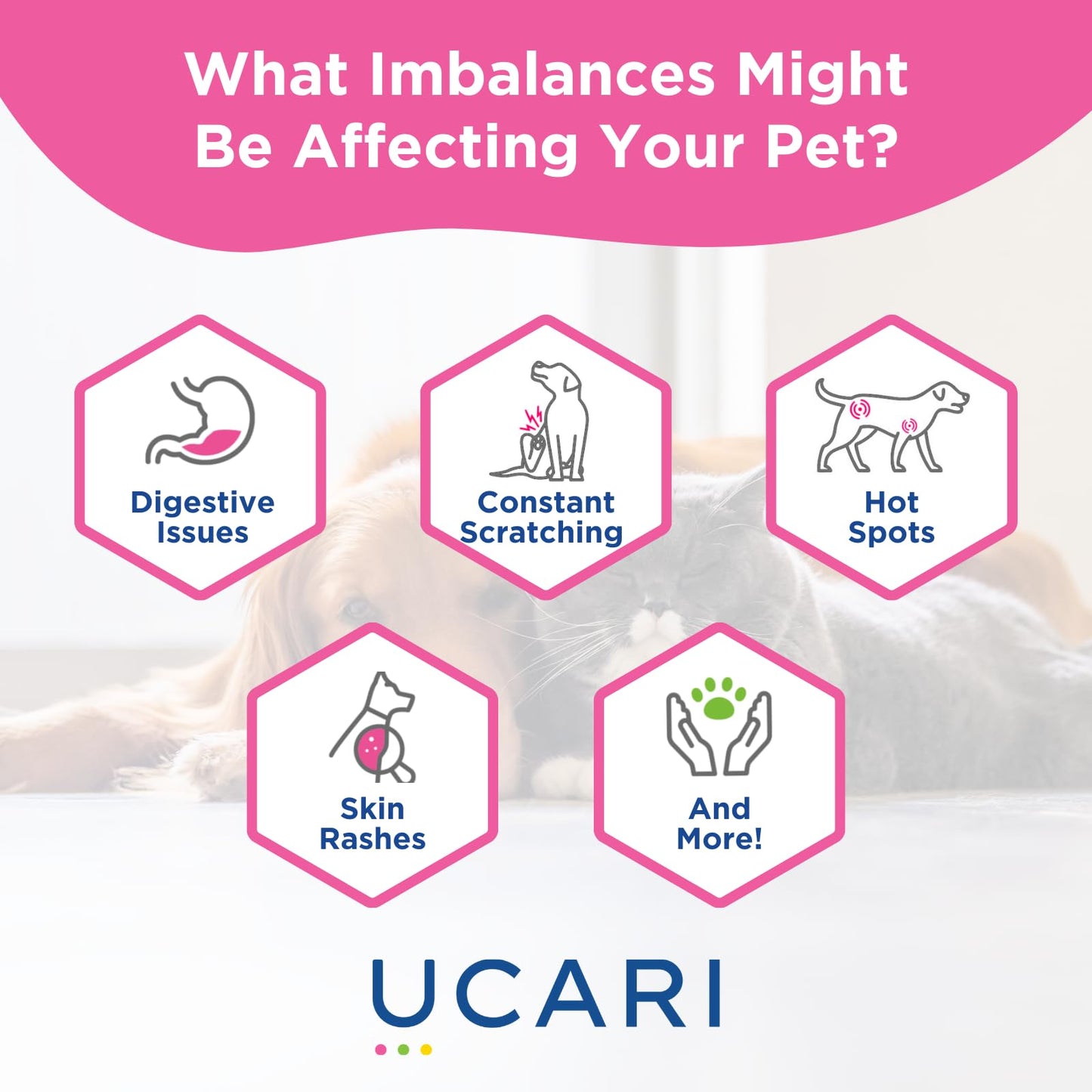 What Imbalances Might Be Affecting Your Pet?

Digestive Issues

Constant Scratching

Hot Spots

Skin Rashes

And More!

UCARI